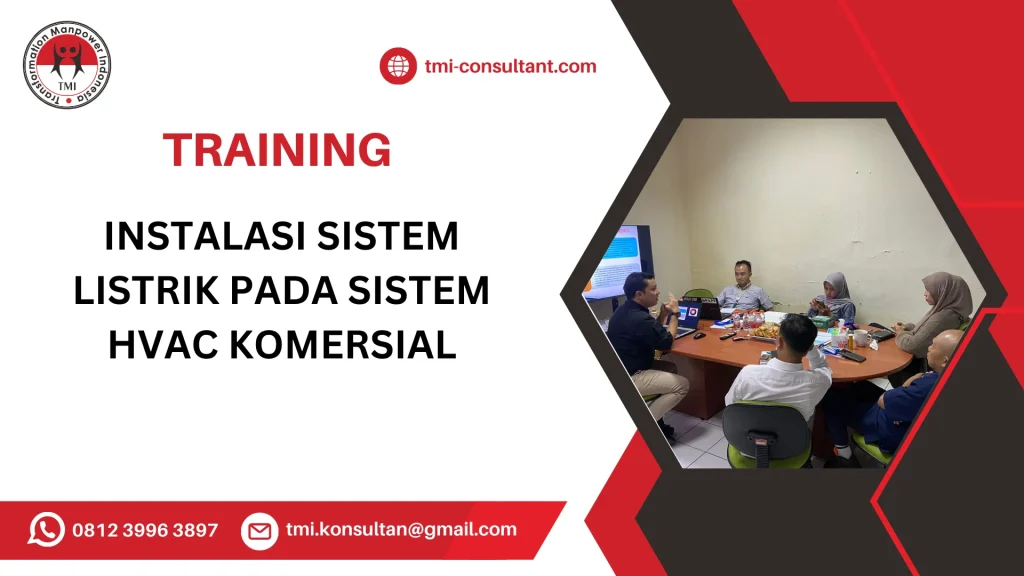 Transformation Manpower Indonesia
TMI

tmi-consultant.com

TRAINING

INSTALASI SISTEM LISTRIK PADA SISTEM HVAC KOMERSIAL

0812 3996 3897

tmi.konsultan@gmail.com